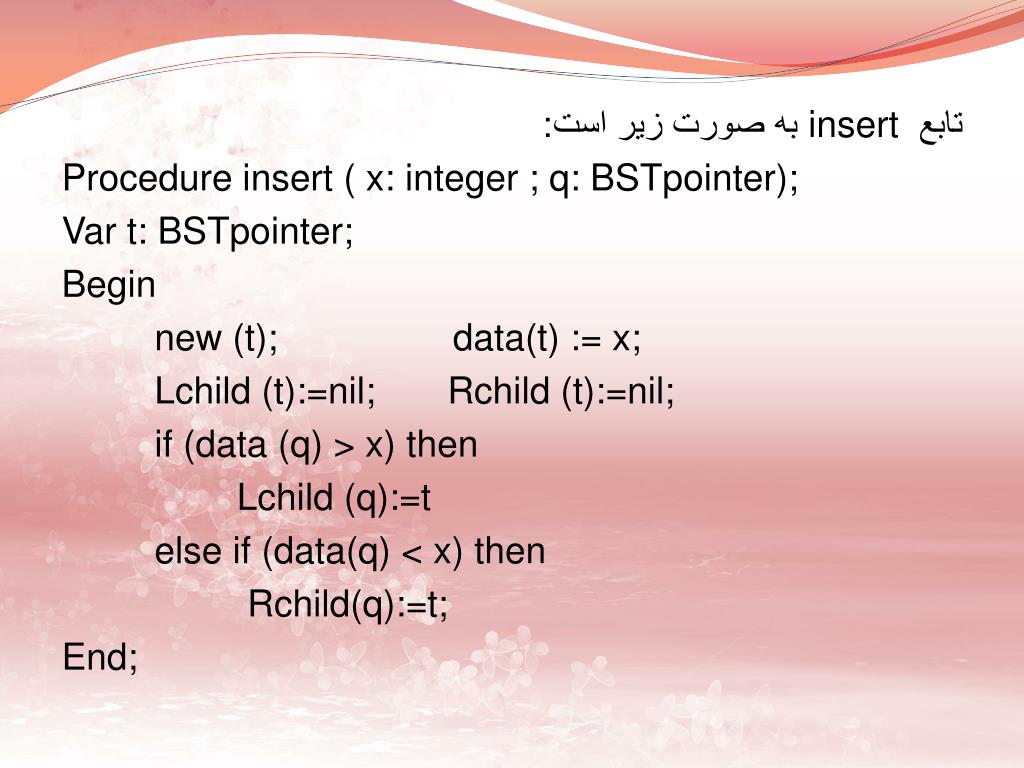 تابع insert به صورت زیر است:

Procedure insert ( x: integer ; q: BSTpointer);
Var t: BSTpointer;
Begin
new (t); data(t) := x;
Lchild (t):=nil; Rchild (t):=nil;
if (data (q) > x) then
Lchild (q):=t
else if (data(q) < x) then
Rchild(q):=t;
End;